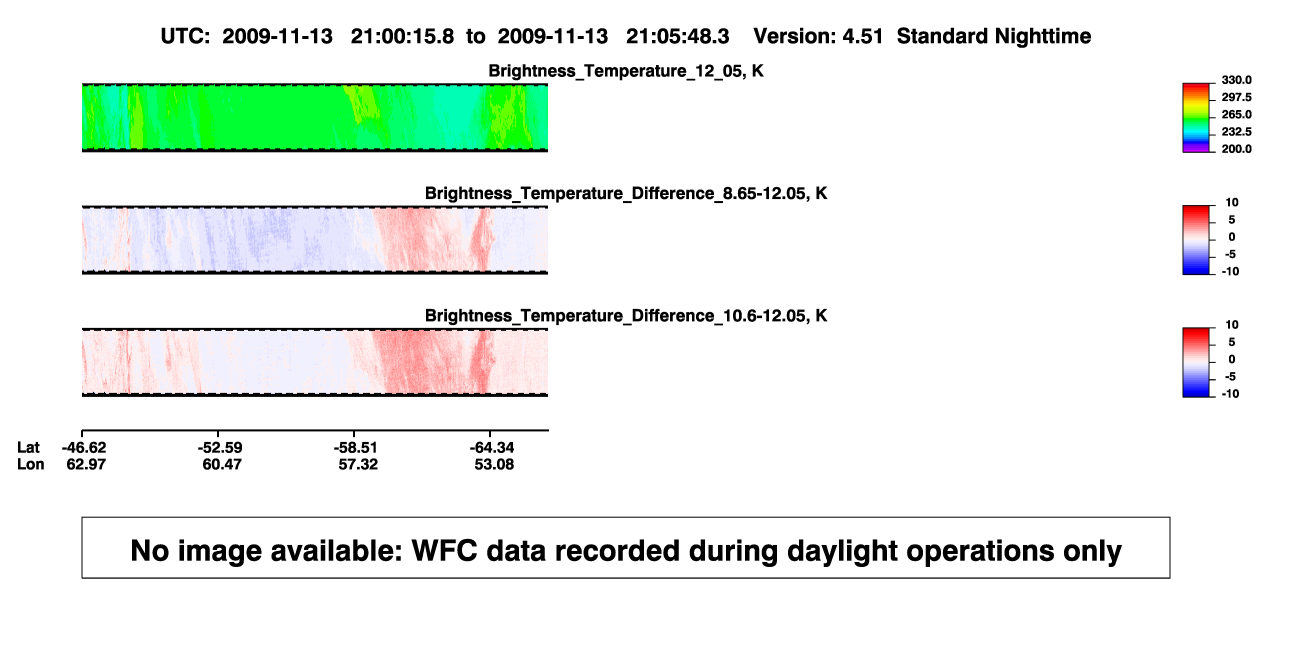 UTC: 2009-11-13 21:00:15.8 to 2009-11-13 21:05:48.3 Version: 4.51 Standard Nighttime

Brightness_Temperature_12_05, K

330.0
297.5
265.0
232.5
200.0

Brightness_Temperature_Difference_8.65-12.05, K

10
5
0
-5
-10

Brightness_Temperature_Difference_10.6-12.05, K

10
5
0
-5
-10

| Lat | -46.62 | -52.59 | -58.51 | -64.34 |
|---|---|---|---|---|
| Lon | 62.97 | 60.47 | 57.32 | 53.08 |

No image available: WFC data recorded during daylight operations only